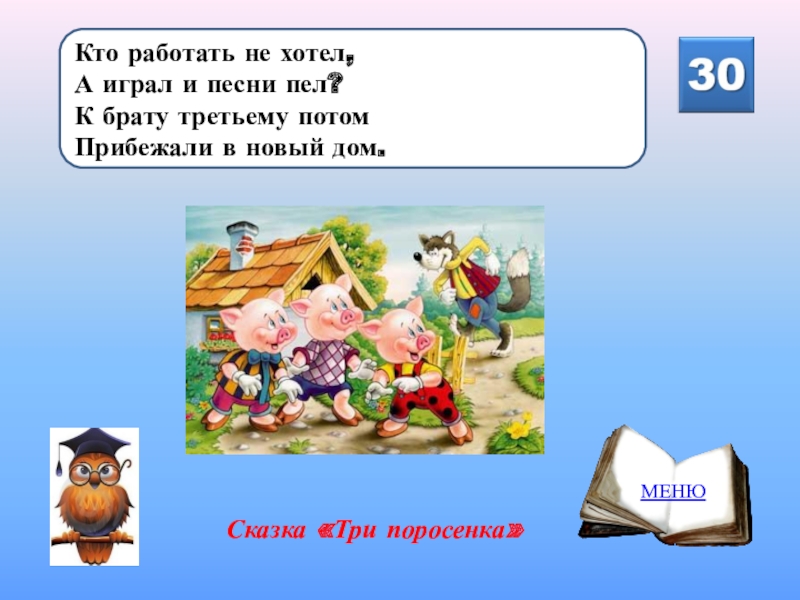 Кто работать не хотел,
А играл и песни пел?
К брату третьему потом
Прибежали в новый дом.

30

МЕНЮ

Сказка «Три поросенка»